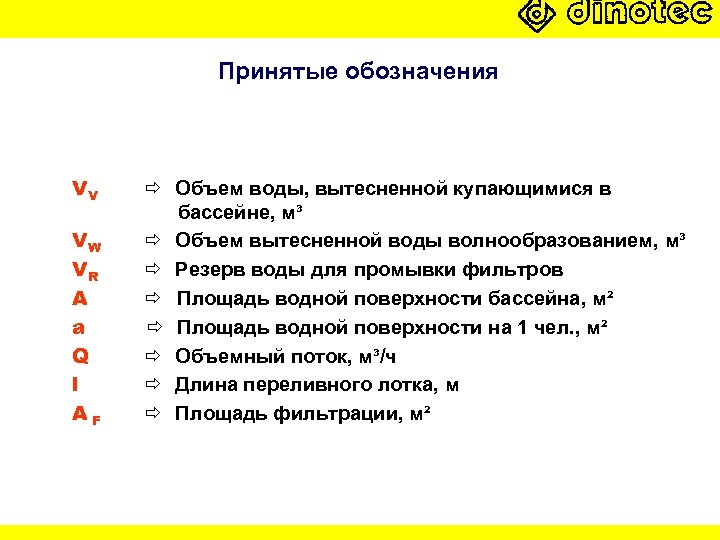 dinotec

Принятые обозначения

$V_V$ ⇨ Объем воды, вытесненной купающимися в бассейне, м³

$V_W$ ⇨ Объем вытесненной воды волнообразованием, м³

$V_R$ ⇨ Резерв воды для промывки фильтров

A ⇨ Площадь водной поверхности бассейна, м²

a ⇨ Площадь водной поверхности на 1 чел., м²

Q ⇨ Объемный поток, м³/ч

l ⇨ Длина переливного лотка, м

$A_F$ ⇨ Площадь фильтрации, м²